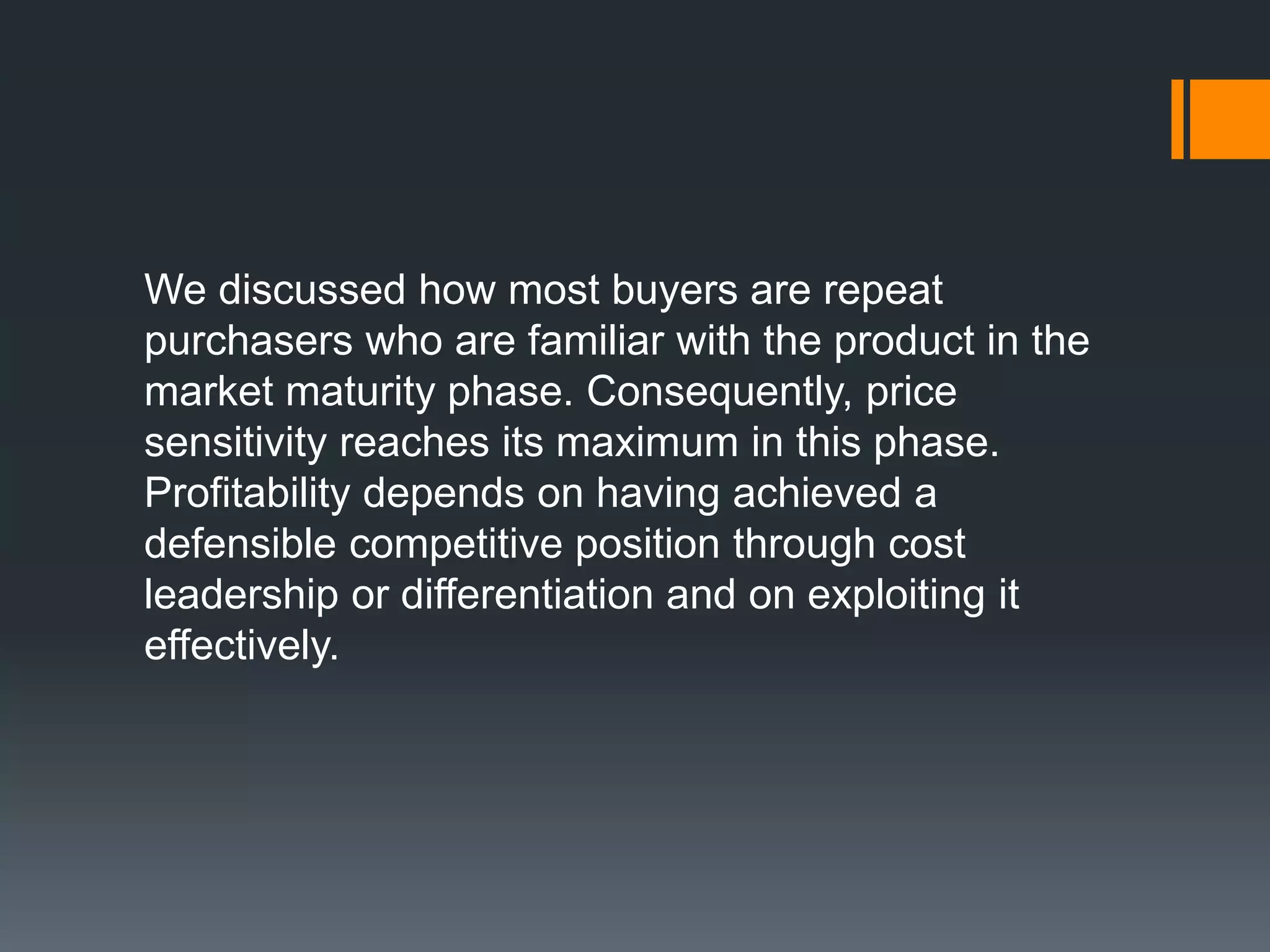 We discussed how most buyers are repeat purchasers who are familiar with the product in the market maturity phase. Consequently, price sensitivity reaches its maximum in this phase. Profitability depends on having achieved a defensible competitive position through cost leadership or differentiation and on exploiting it effectively.